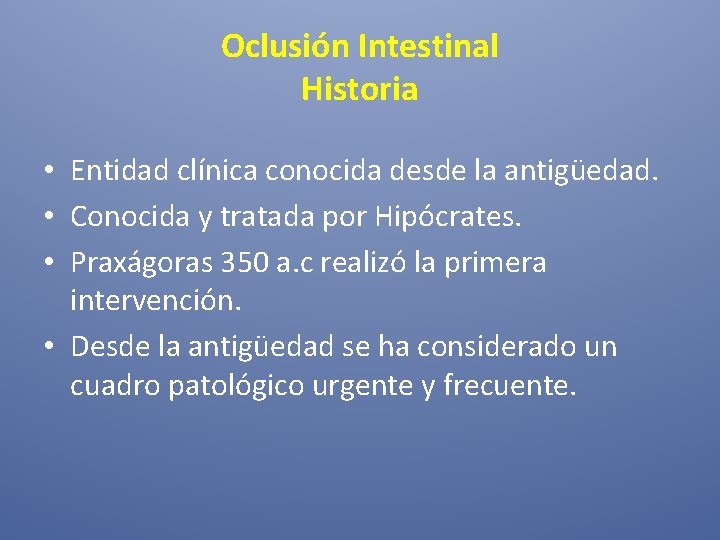 Oclusión Intestinal
Historia

• Entidad clínica conocida desde la antigüedad.
• Conocida y tratada por Hipócrates.
• Praxágoras 350 a.c realizó la primera intervención.
• Desde la antigüedad se ha considerado un cuadro patológico urgente y frecuente.